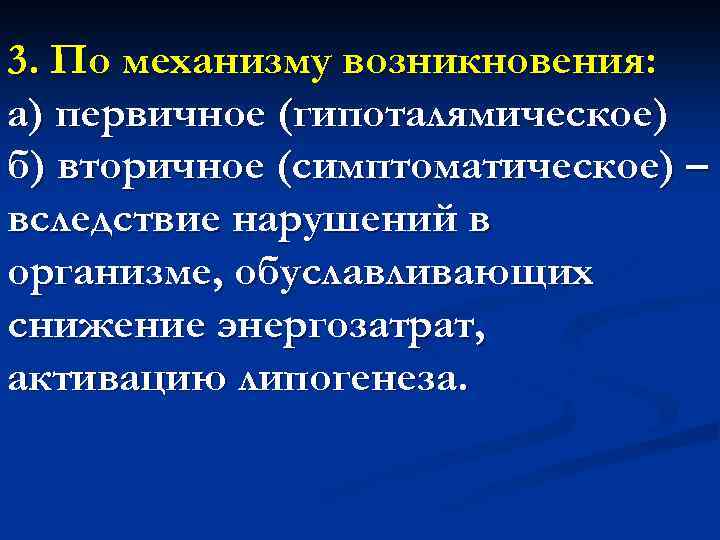 3. По механизму возникновения:
а) первичное (гипоталямическое)
б) вторичное (симптоматическое) – вследствие нарушений в организме, обуславливающих снижение энергозатрат, активацию липогенеза.